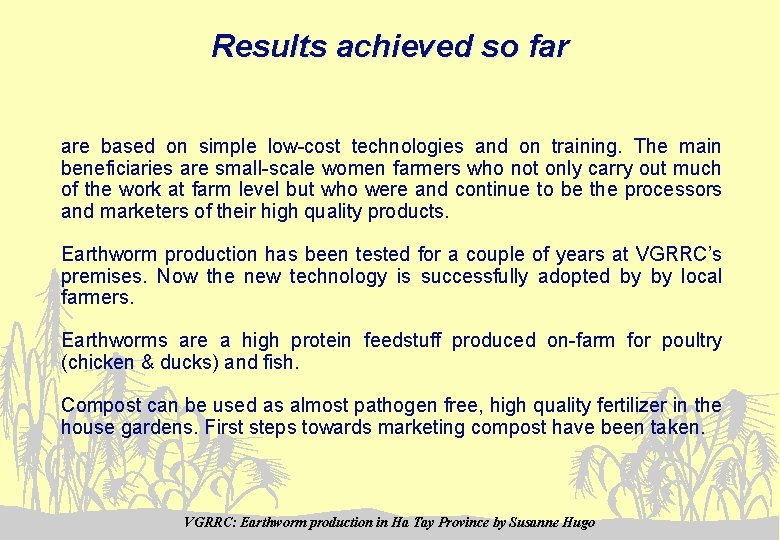 Results achieved so far

are based on simple low-cost technologies and on training. The main beneficiaries are small-scale women farmers who not only carry out much of the work at farm level but who were and continue to be the processors and marketers of their high quality products.

Earthworm production has been tested for a couple of years at VGRRC's premises. Now the new technology is successfully adopted by by local farmers.

Earthworms are a high protein feedstuff produced on-farm for poultry (chicken & ducks) and fish.

Compost can be used as almost pathogen free, high quality fertilizer in the house gardens. First steps towards marketing compost have been taken.

VGRRC: Earthworm production in Ha Tay Province by Susanne Hugo